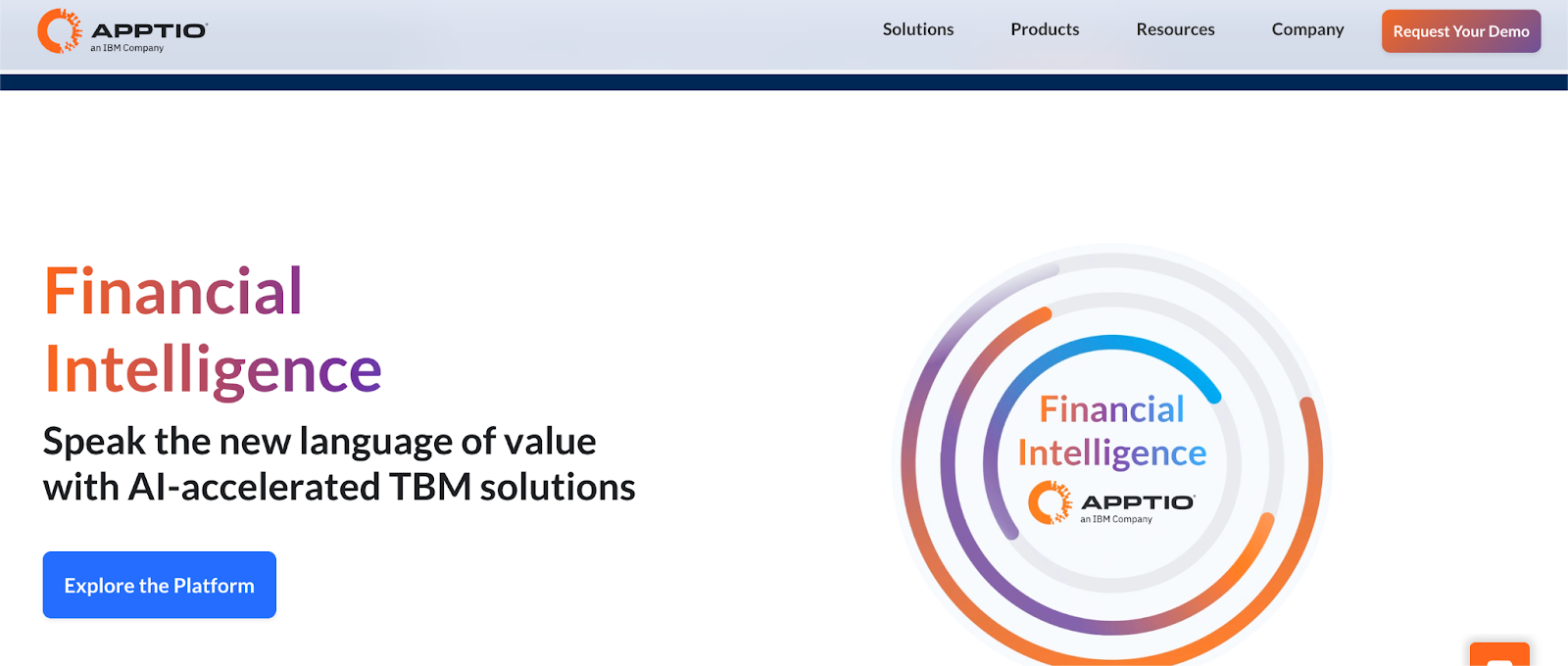 APPTIO
an IBM Company

Solutions Products Resources Company Request Your Demo

Financial Intelligence

Speak the new language of value with AI-accelerated TBM solutions

Explore the Platform

Financial Intelligence
APPTIO
an IBM Company